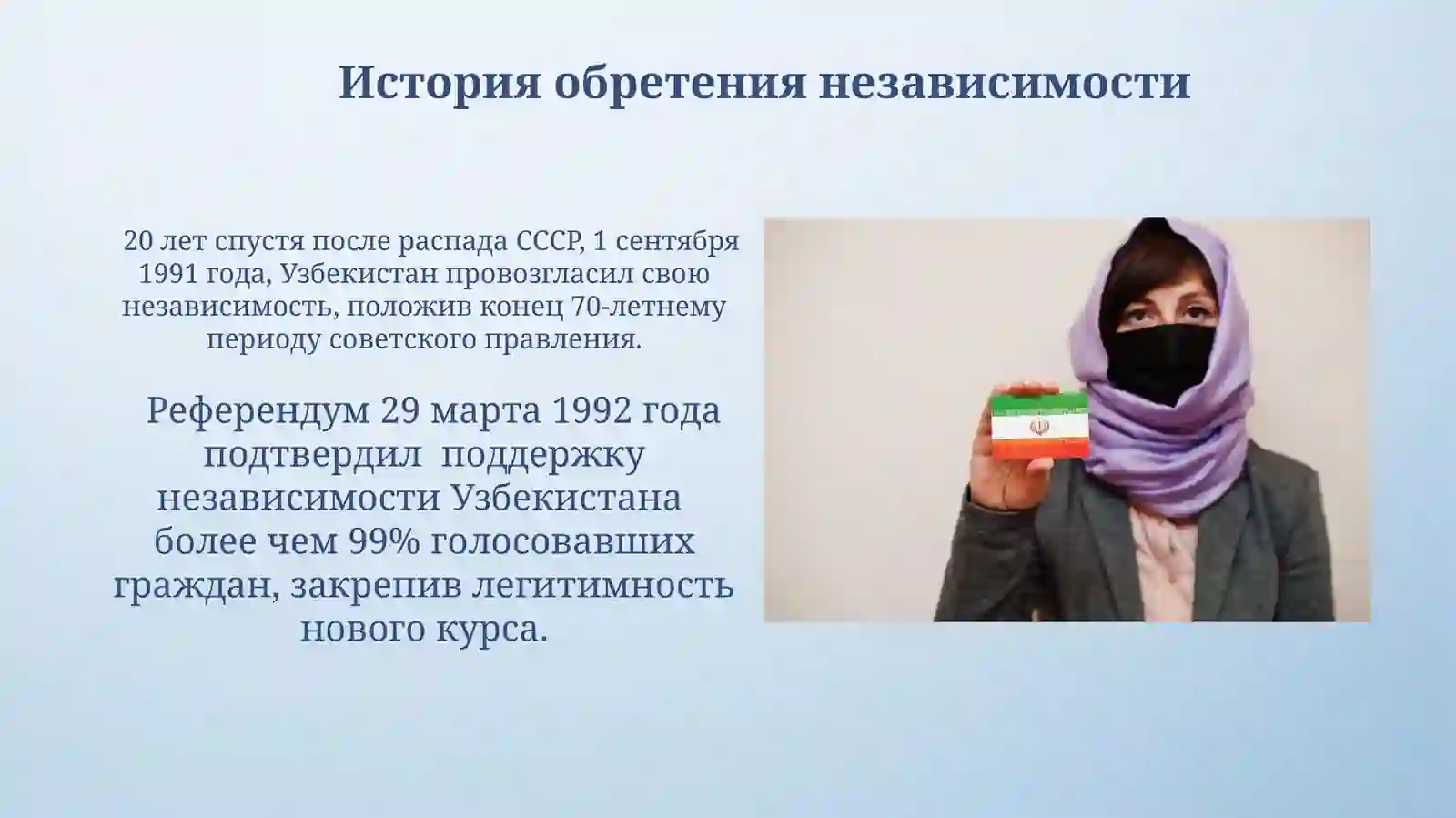 История обретения независимости

20 лет спустя после распада СССР, 1 сентября 1991 года, Узбекистан провозгласил свою независимость, положив конец 70-летнему периоду советского правления.

Референдум 29 марта 1992 года подтвердил поддержку независимости Узбекистана более чем 99% голосовавших граждан, закрепив легитимность нового курса.